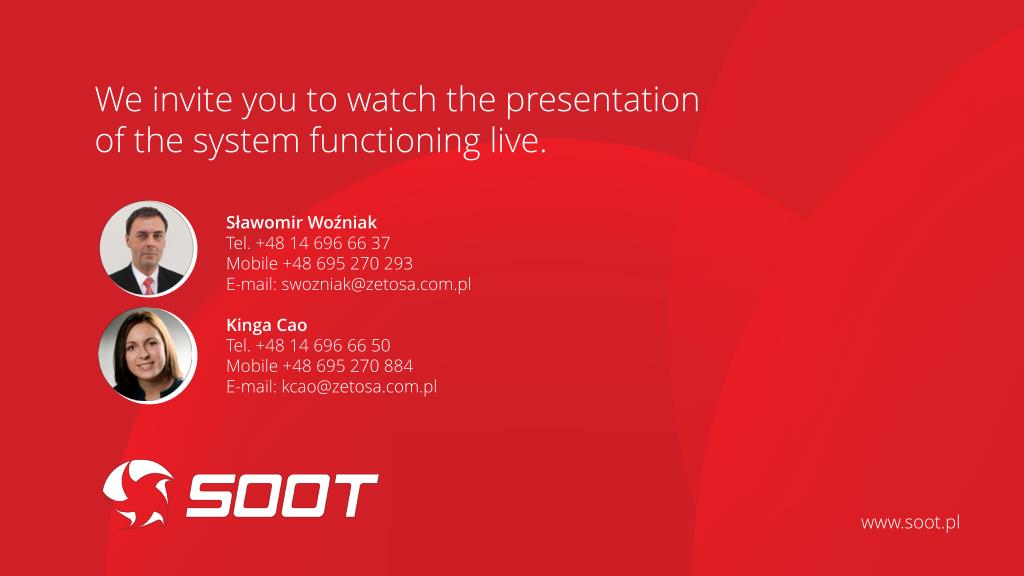 We invite you to watch the presentation of the system functioning live.

Sławomir Woźniak
Tel. +48 14 696 66 37
Mobile +48 695 270 293
E-mail: swozniak@zetosa.com.pl

Kinga Cao
Tel. +48 14 696 66 50
Mobile +48 695 270 884
E-mail: kcao@zetosa.com.pl

SOOT

www.soot.pl